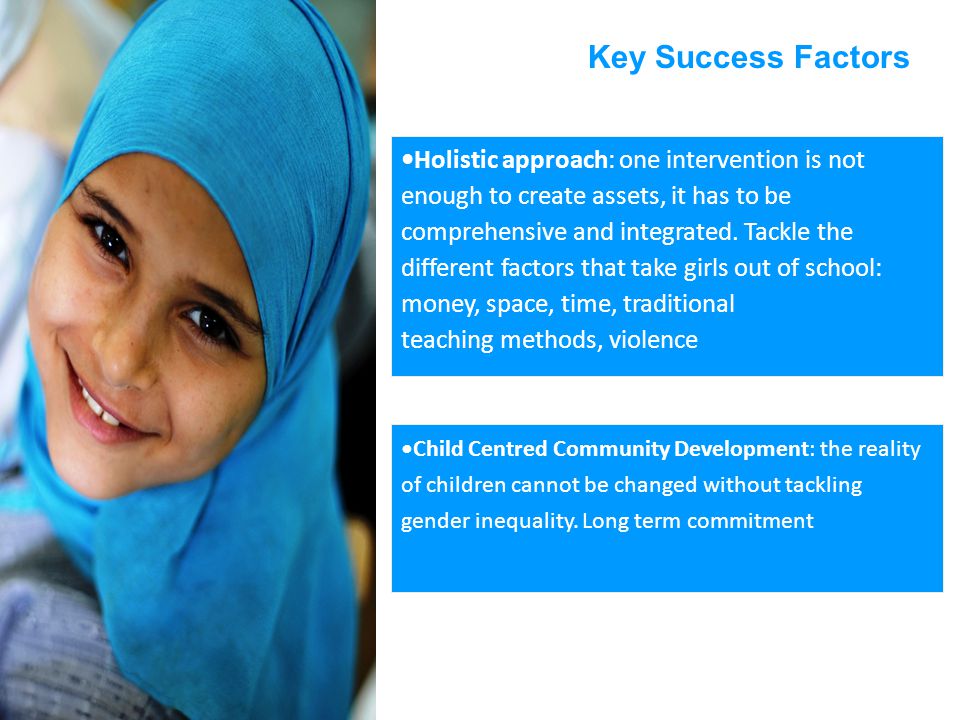 Key Success Factors

•Holistic approach: one intervention is not enough to create assets, it has to be comprehensive and integrated. Tackle the different factors that take girls out of school: money, space, time, traditional teaching methods, violence

•Child Centred Community Development: the reality of children cannot be changed without tackling gender inequality. Long term commitment